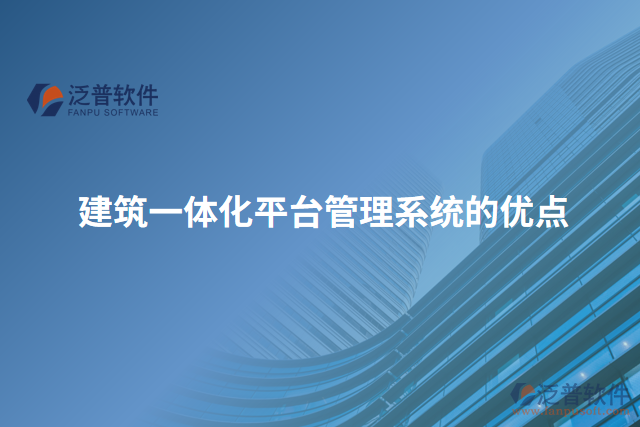 泛普软件
FANPU SOFTWARE

建筑一体化平台管理系统的优点

泛普软件
www.fanpusoft.com